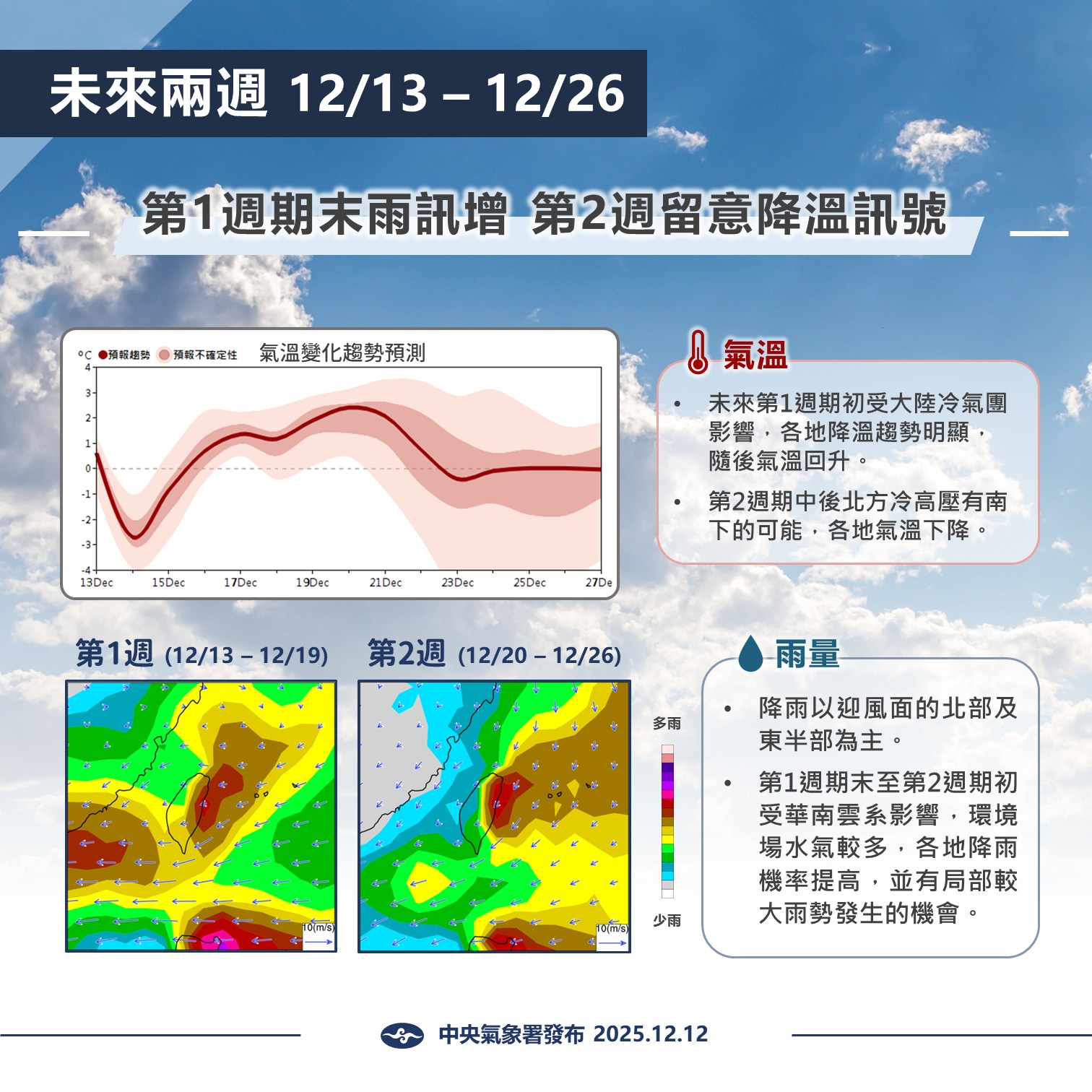 未來兩週 12/13 – 12/26

第1週期末雨訊增 第2週留意降溫訊號

°C 預報趨勢 預報不確定性 氣溫變化趨勢預測

4
3
2
1
0
-1
-2
-3
-4

13Dec 15Dec 17Dec 19Dec 21Dec 23Dec 25Dec 27De

氣溫

• 未來第1週期初受大陸冷氣團影響，各地降溫趨勢明顯，隨後氣溫回升。

• 第2週期中後北方冷高壓有南下的可能，各地氣溫下降。

第1週 (12/13 – 12/19)

10(m/s)

第2週 (12/20 – 12/26)

10(m/s)

多雨

少雨

雨量

• 降雨以迎風面的北部及東半部為主。

• 第1週期末至第2週期初受華南雲系影響，環境場水氣較多，各地降雨機率提高，並有局部較大雨勢發生的機會。

中央氣象署發布 2025.12.12